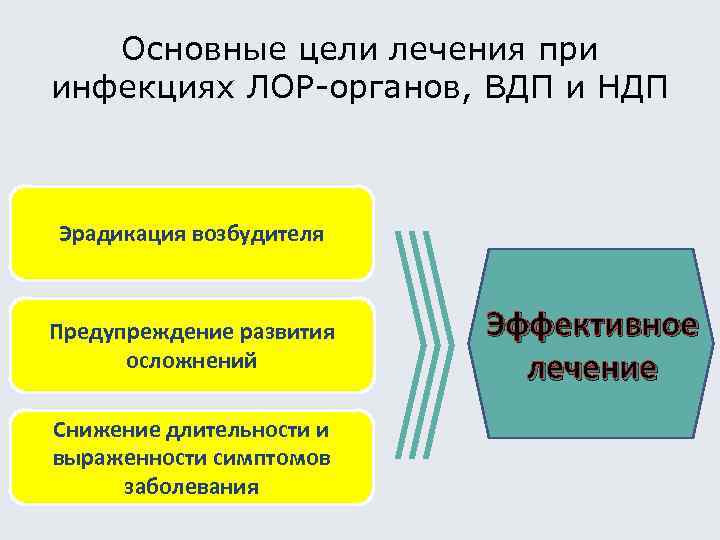 Основные цели лечения при инфекциях ЛОР-органов, ВДП и НДП

Эрадикация возбудителя

Предупреждение развития осложнений

Снижение длительности и выраженности симптомов заболевания

Эффективное лечение